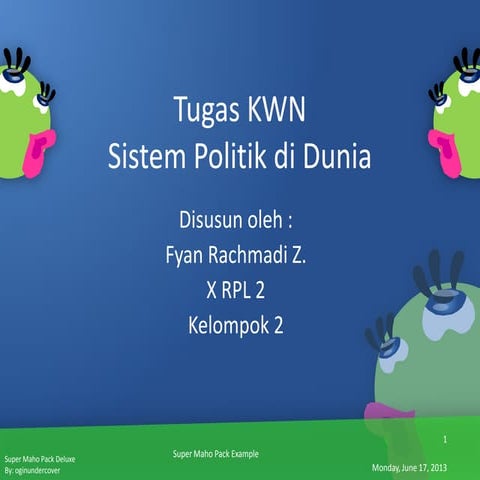 Tugas KWN
Sistem Politik di Dunia

Disusun oleh :
Fyan Rachmadi Z.
X RPL 2
Kelompok 2

1

Super Maho Pack Deluxe
By: oginundercover

Super Maho Pack Example

Monday, June 17, 2013